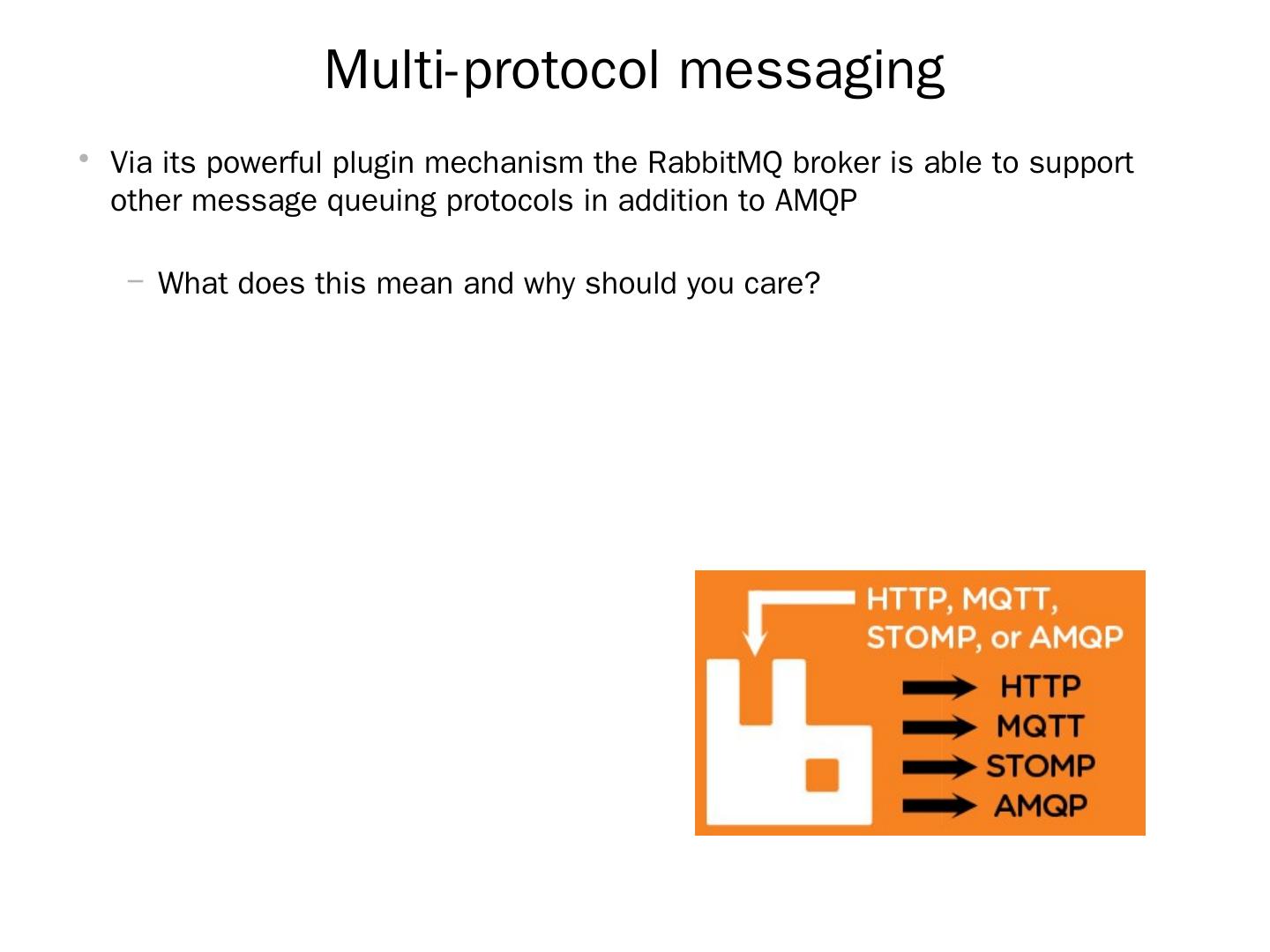 Multi-protocol messaging

• Via its powerful plugin mechanism the RabbitMQ broker is able to support other message queuing protocols in addition to AMQP

– What does this mean and why should you care?

HTTP, MQTT, STOMP, or AMQP

HTTP
MQTT
STOMP
AMQP